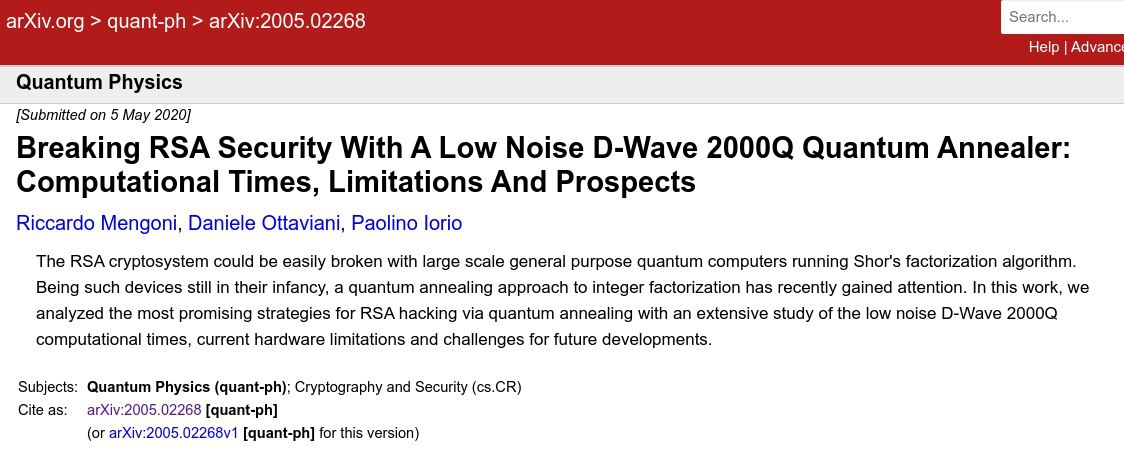 arXiv.org > quant-ph > arXiv:2005.02268

Search...

Help | Advance

Quantum Physics

[Submitted on 5 May 2020]

Breaking RSA Security With A Low Noise D-Wave 2000Q Quantum Annealer: Computational Times, Limitations And Prospects

Riccardo Mengoni, Daniele Ottaviani, Paolino Iorio

The RSA cryptosystem could be easily broken with large scale general purpose quantum computers running Shor's factorization algorithm. Being such devices still in their infancy, a quantum annealing approach to integer factorization has recently gained attention. In this work, we analyzed the most promising strategies for RSA hacking via quantum annealing with an extensive study of the low noise D-Wave 2000Q computational times, current hardware limitations and challenges for future developments.

Subjects: Quantum Physics (quant-ph); Cryptography and Security (cs.CR)
Cite as: arXiv:2005.02268 [quant-ph]
(or arXiv:2005.02268v1 [quant-ph] for this version)